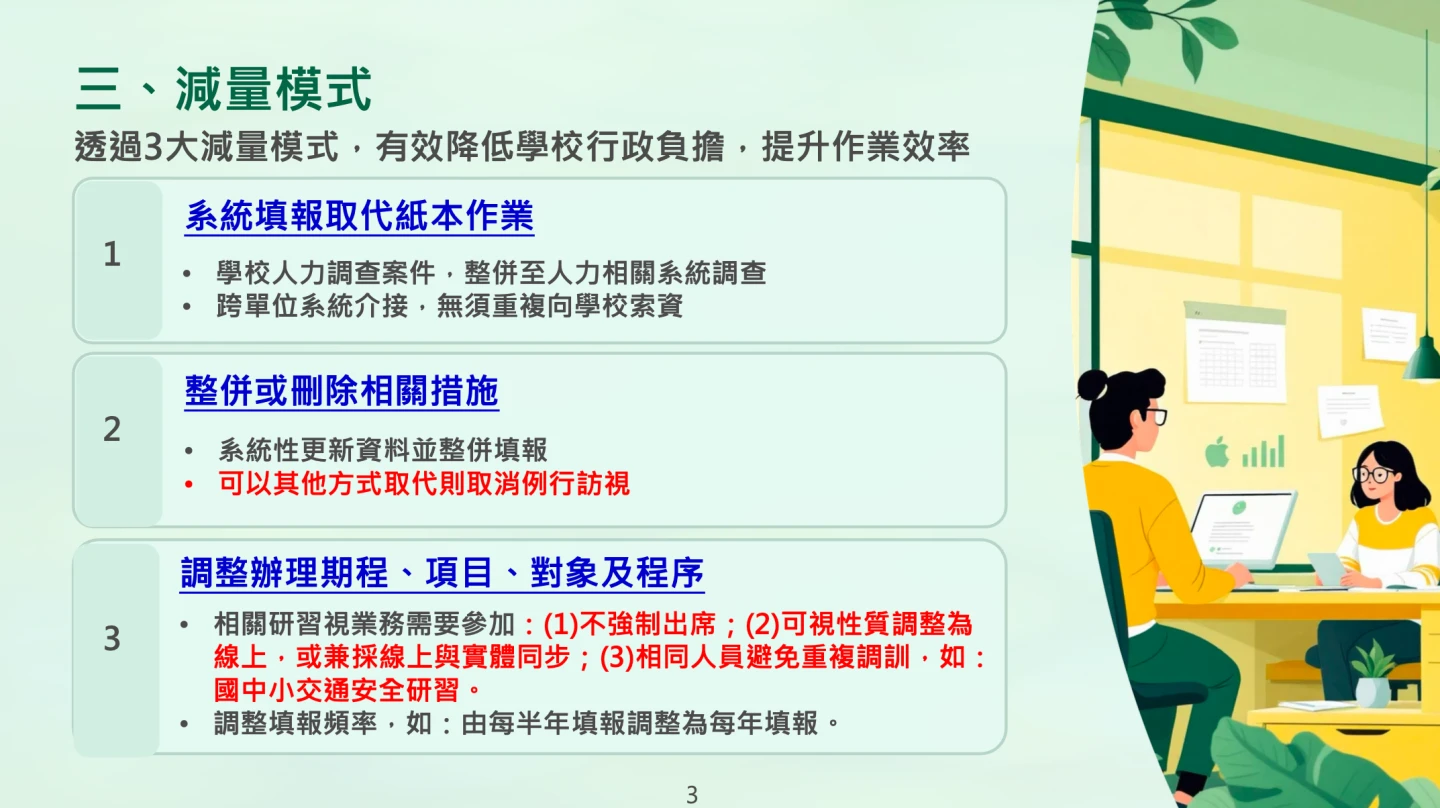 三、減量模式

透過3大減量模式，有效降低學校行政負擔，提升作業效率

1

系統填報取代紙本作業

• 學校人力調查案件，整併至人力相關系統調查
• 跨單位系統介接，無須重複向學校索資

2

整併或刪除相關措施

• 系統性更新資料並整併填報
• 可以其他方式取代則取消例行訪視

3

調整辦理期程、項目、對象及程序

• 相關研習視業務需要參加：(1)不強制出席；(2)可視性質調整為線上，或兼採線上與實體同步；(3)相同人員避免重複調訓，如：國中小交通安全研習。
• 調整填報頻率，如：由每半年填報調整為每年填報。

3